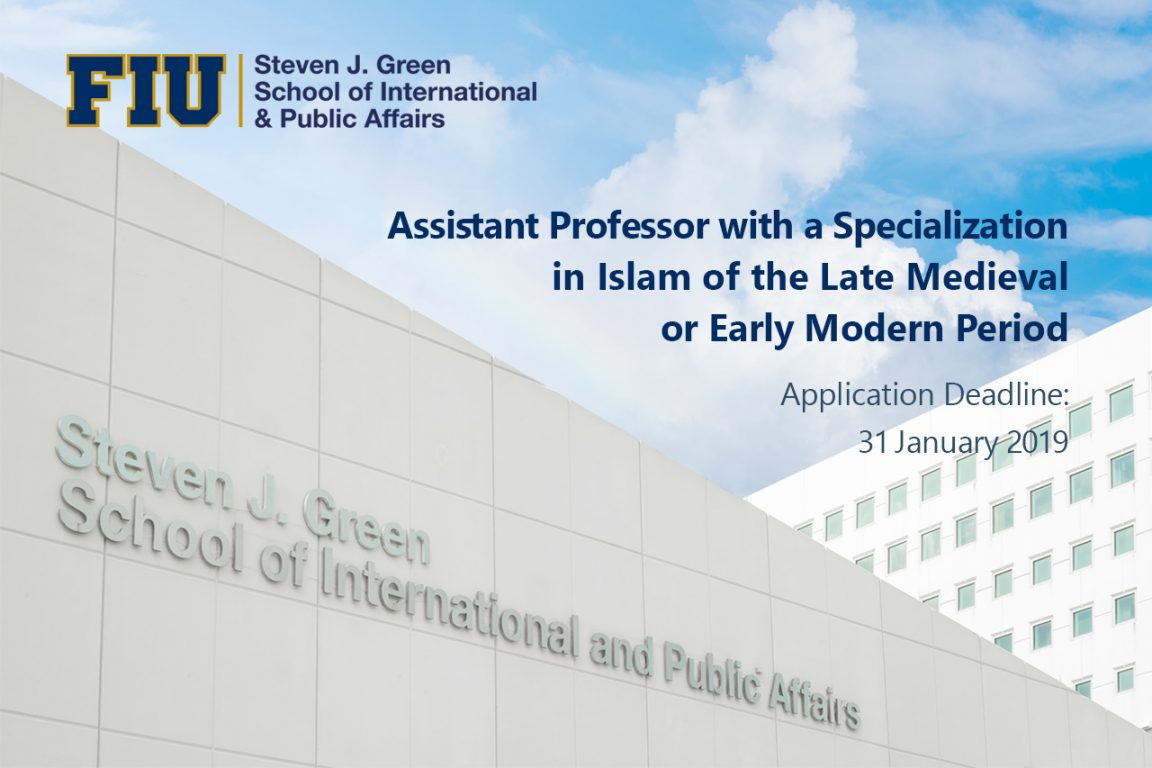 FIU Steven J. Green School of International & Public Affairs

Assistant Professor with a Specialization in Islam of the Late Medieval or Early Modern Period

Application Deadline: 31 January 2019

Steven J. Green School of International and Public Affairs